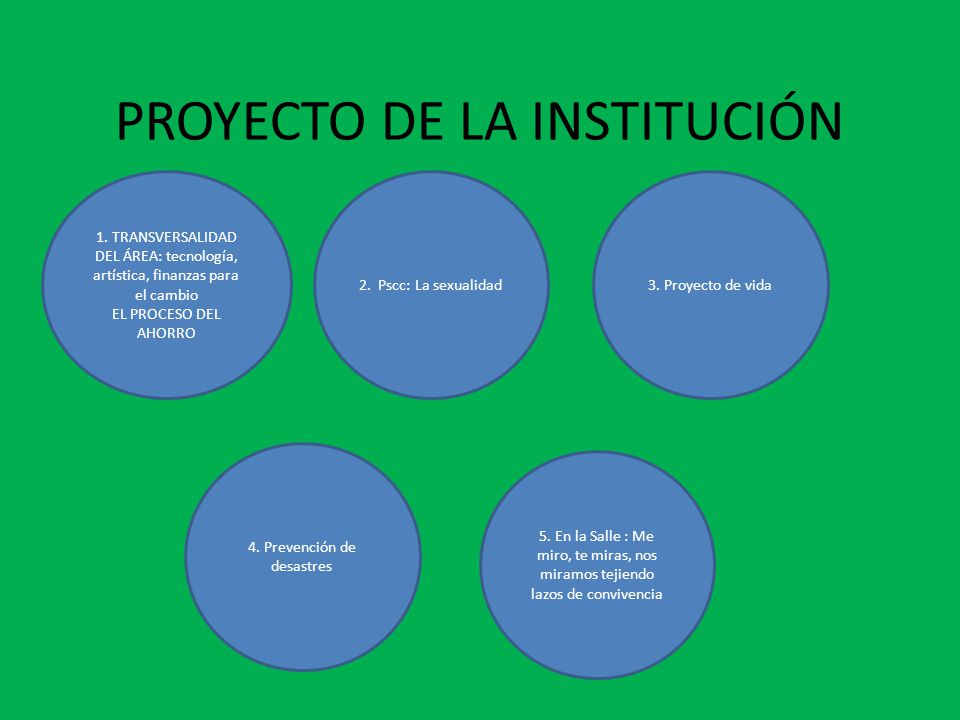 PROYECTO DE LA INSTITUCIÓN

1. TRANSVERSALIDAD DEL ÁREA: tecnología, artística, finanzas para el cambio
EL PROCESO DEL AHORRO

2. Pscc: La sexualidad

3. Proyecto de vida

4. Prevención de desastres

5. En la Salle : Me miro, te miras, nos miramos tejiendo lazos de convivencia